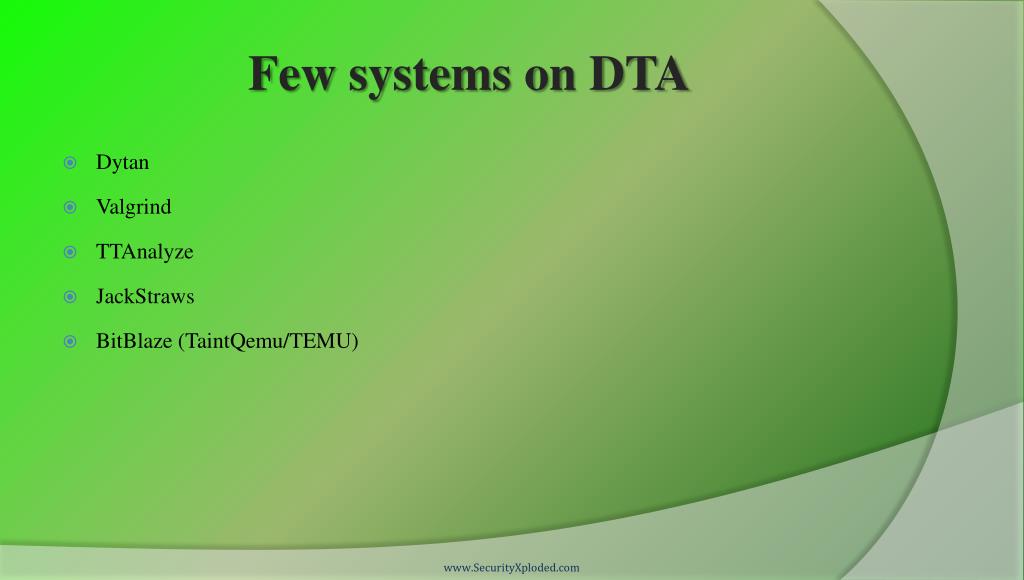 Few systems on DTA

Dytan

Valgrind

TTAnalyze

JackStraws

BitBlaze (TaintQemu/TEMU)

www.SecurityXploded.com